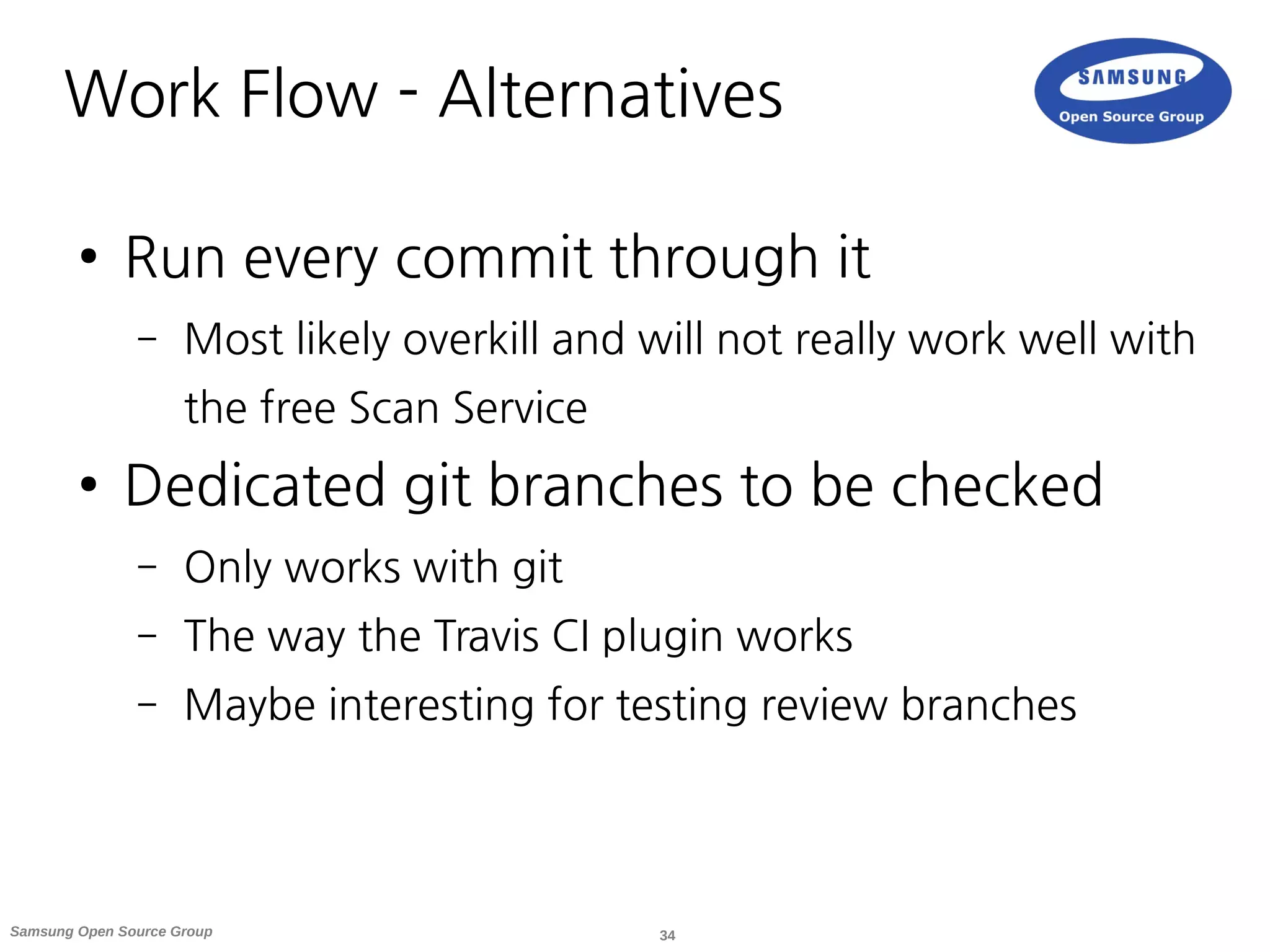 Work Flow - Alternatives

SAMSUNG
Open Source Group

• Run every commit through it
– Most likely overkill and will not really work well with the free Scan Service
• Dedicated git branches to be checked
– Only works with git
– The way the Travis CI plugin works
– Maybe interesting for testing review branches

Samsung Open Source Group
34